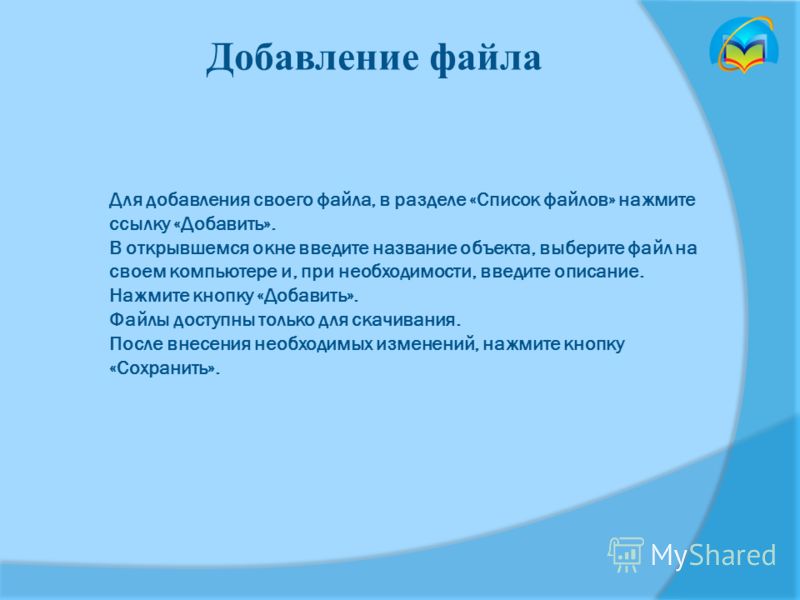 Добавление файла

Для добавления своего файла, в разделе «Список файлов» нажмите ссылку «Добавить».
В открывшемся окне введите название объекта, выберите файл на своем компьютере и, при необходимости, введите описание.
Нажмите кнопку «Добавить».
Файлы доступны только для скачивания.
После внесения необходимых изменений, нажмите кнопку «Сохранить».

MyShared